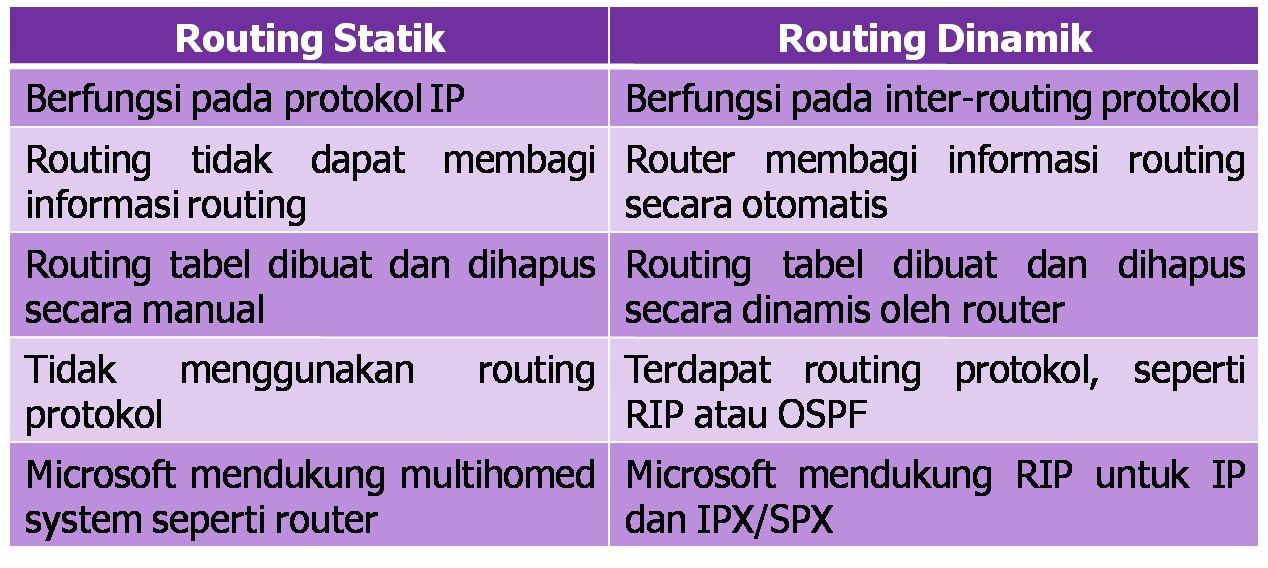 | Routing Statik | Routing Dinamik |
|---|---|
| Berfungsi pada protokol IP | Berfungsi pada inter-routing protokol |
| Routing tidak dapat membagi informasi routing | Router membagi informasi routing secara otomatis |
| Routing tabel dibuat dan dihapus secara manual | Routing tabel dibuat dan dihapus secara dinamis oleh router |
| Tidak menggunakan routing protokol | Terdapat routing protokol, seperti RIP atau OSPF |
| Microsoft mendukung multihomed system seperti router | Microsoft mendukung RIP untuk IP dan IPX/SPX |